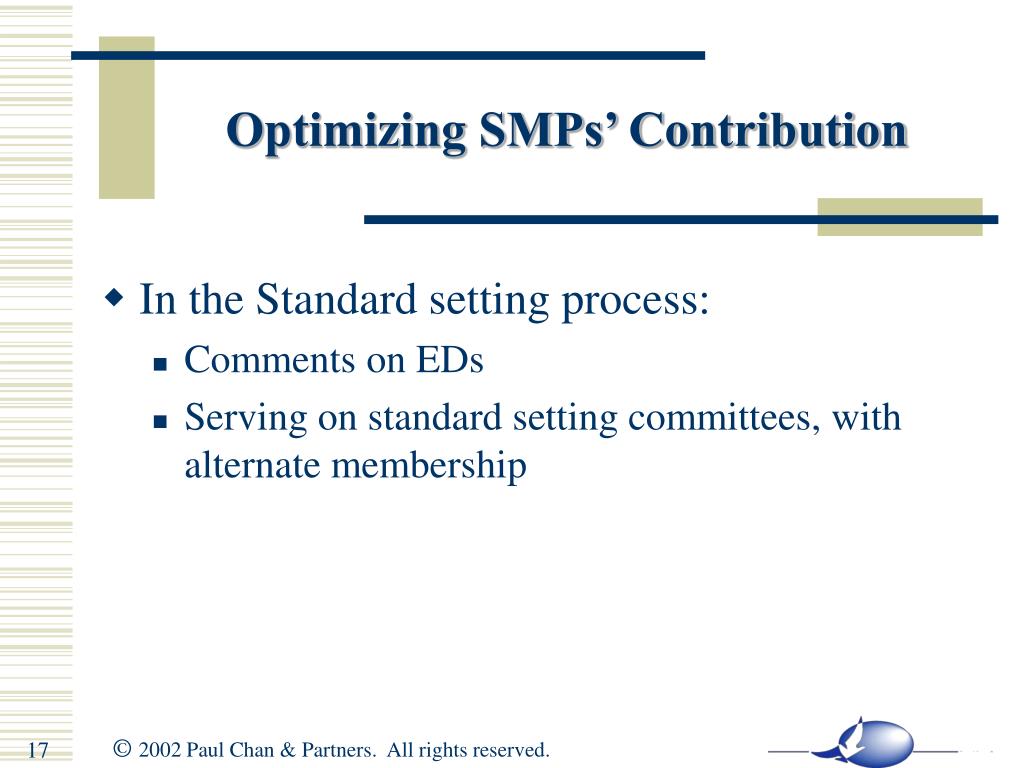 Optimizing SMPs' Contribution

In the Standard setting process:

Comments on EDs

Serving on standard setting committees, with alternate membership

17

© 2002 Paul Chan & Partners. All rights reserved.